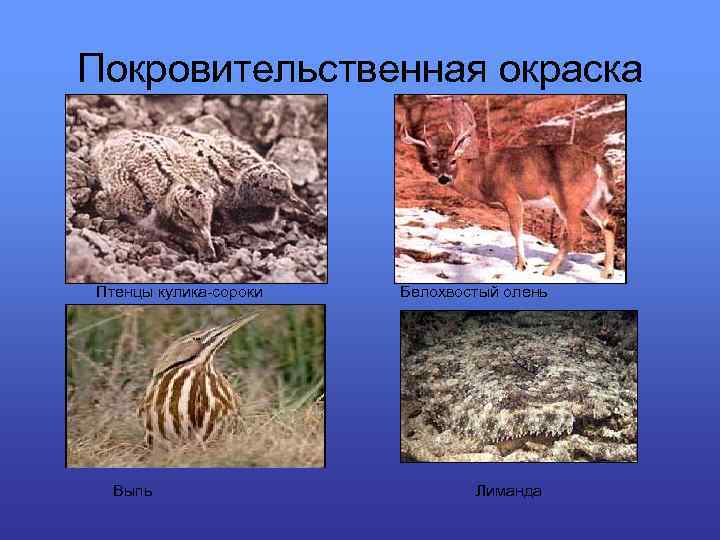 Покровительственная окраска

Птенцы кулика-сороки

Белохвостый олень

Выпь

Лиманда